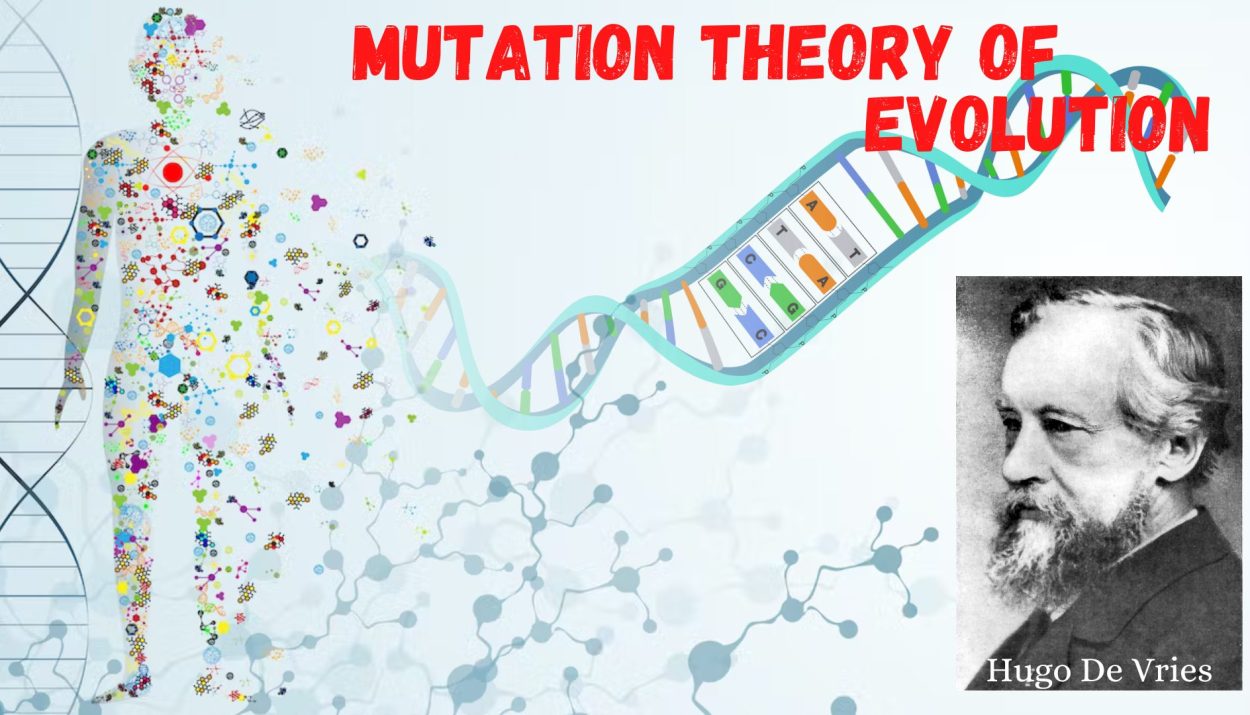 MUTATION THEORY OF EVOLUTION

A T
T A
C G
G C

Hugo De Vries